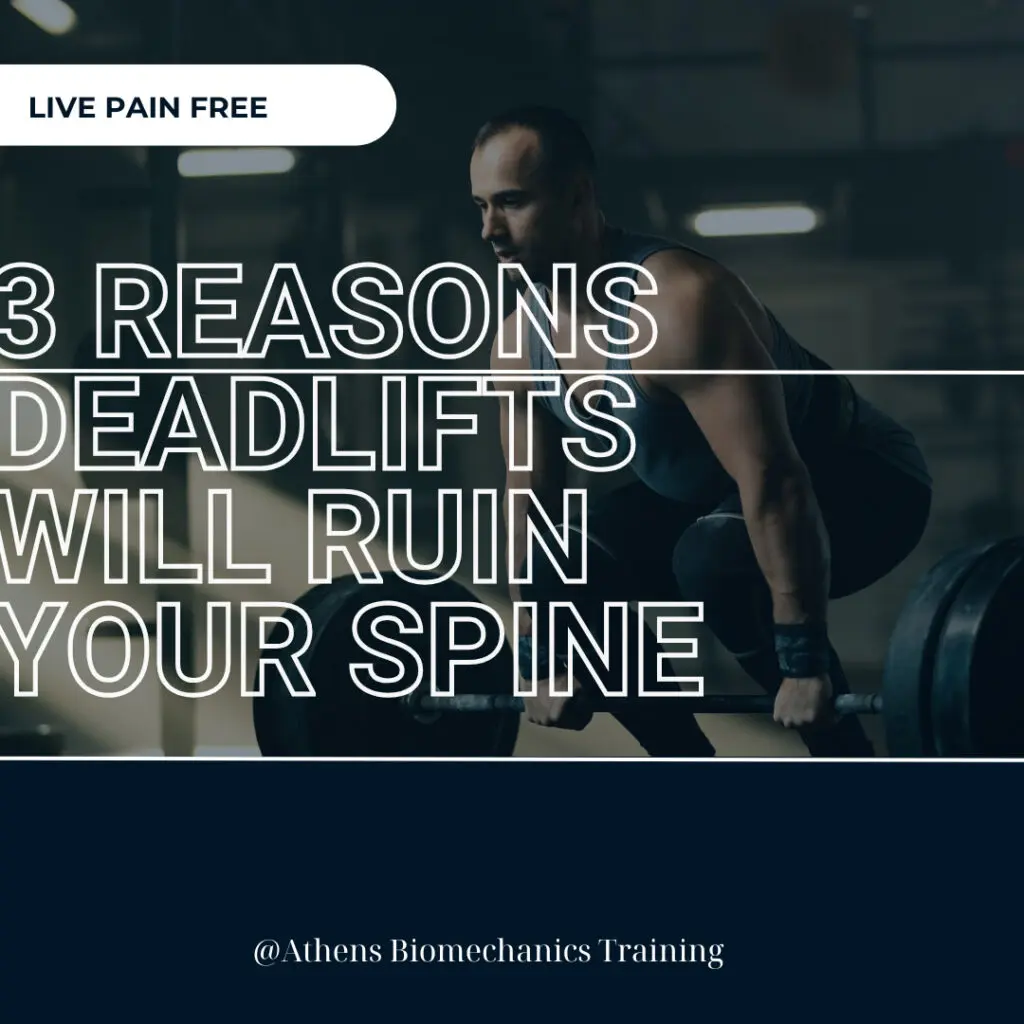 LIVE PAIN FREE

3 REASONS DEADLIFTS WILL RUIN YOUR SPINE

@Athens Biomechanics Training